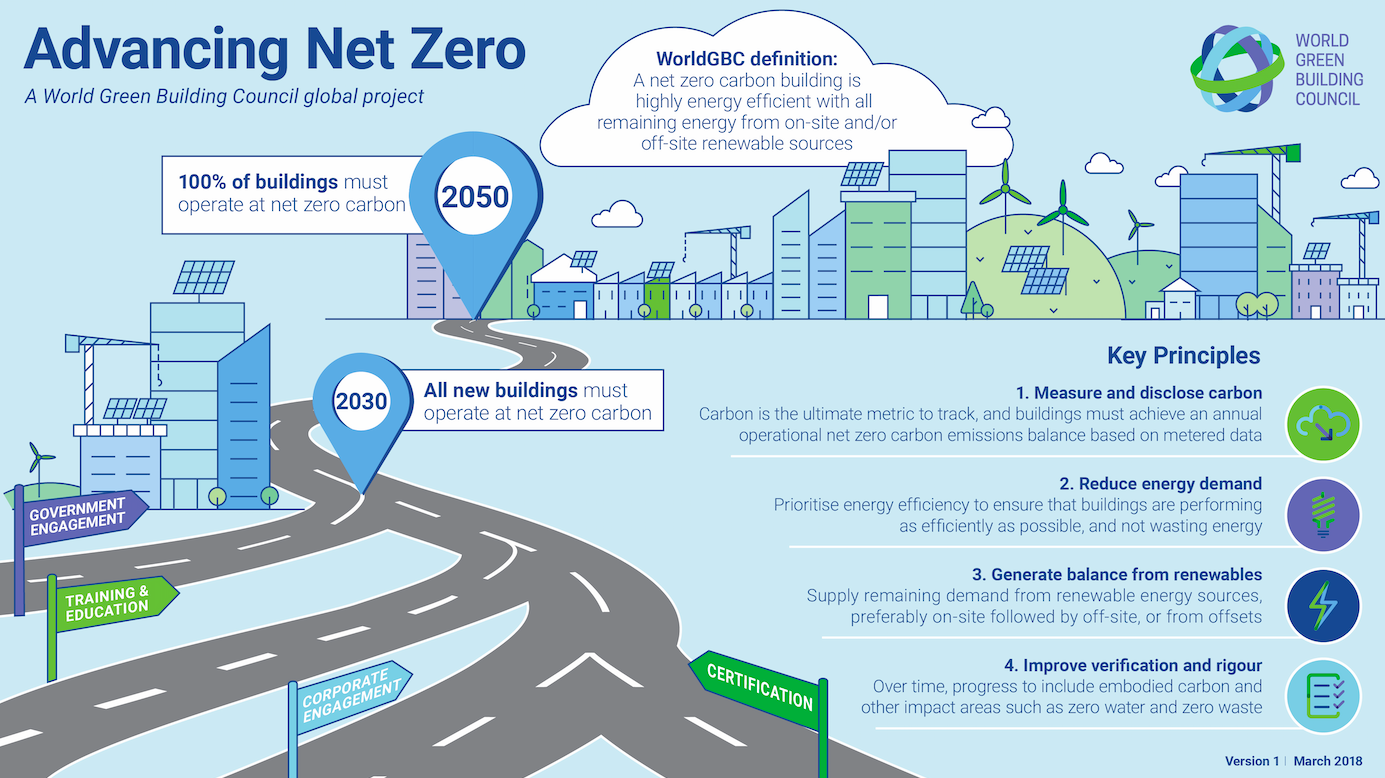 Advancing Net Zero

A World Green Building Council global project

WorldGBC definition:
A net zero carbon building is highly energy efficient with all remaining energy from on-site and/or off-site renewable sources

WORLD GREEN BUILDING COUNCIL

100% of buildings must operate at net zero carbon

2050

2030

All new buildings must operate at net zero carbon

GOVERNMENT ENGAGEMENT

TRAINING & EDUCATION

CORPORATE ENGAGEMENT

CERTIFICATION

Key Principles

1. Measure and disclose carbon
Carbon is the ultimate metric to track, and buildings must achieve an annual operational net zero carbon emissions balance based on metered data

2. Reduce energy demand
Prioritise energy efficiency to ensure that buildings are performing as efficiently as possible, and not wasting energy

3. Generate balance from renewables
Supply remaining demand from renewable energy sources, preferably on-site followed by off-site, or from offsets

4. Improve verification and rigour
Over time, progress to include embodied carbon and other impact areas such as zero water and zero waste

Version 1 | March 2018